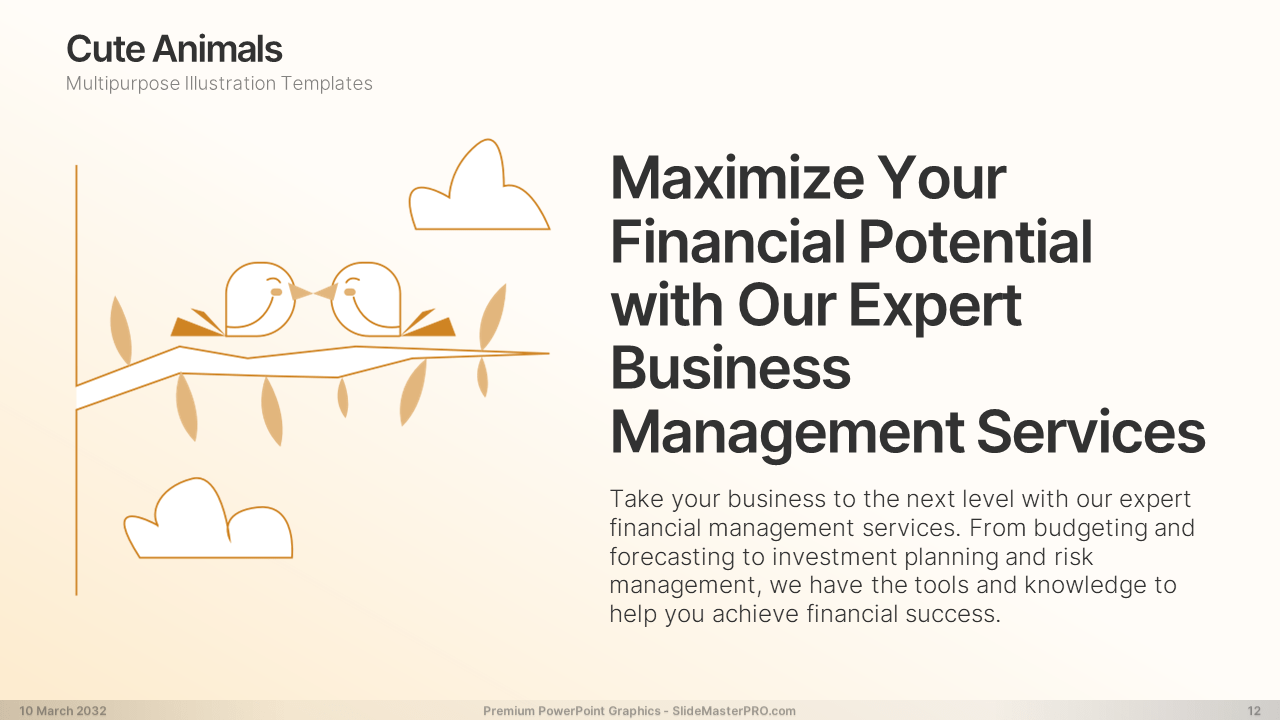 Cute Animals
Multipurpose Illustration Templates

Maximize Your Financial Potential with Our Expert Business Management Services

Take your business to the next level with our expert financial management services. From budgeting and forecasting to investment planning and risk management, we have the tools and knowledge to help you achieve financial success.

10 March 2032
Premium PowerPoint Graphics - SlideMasterPRO.com
12